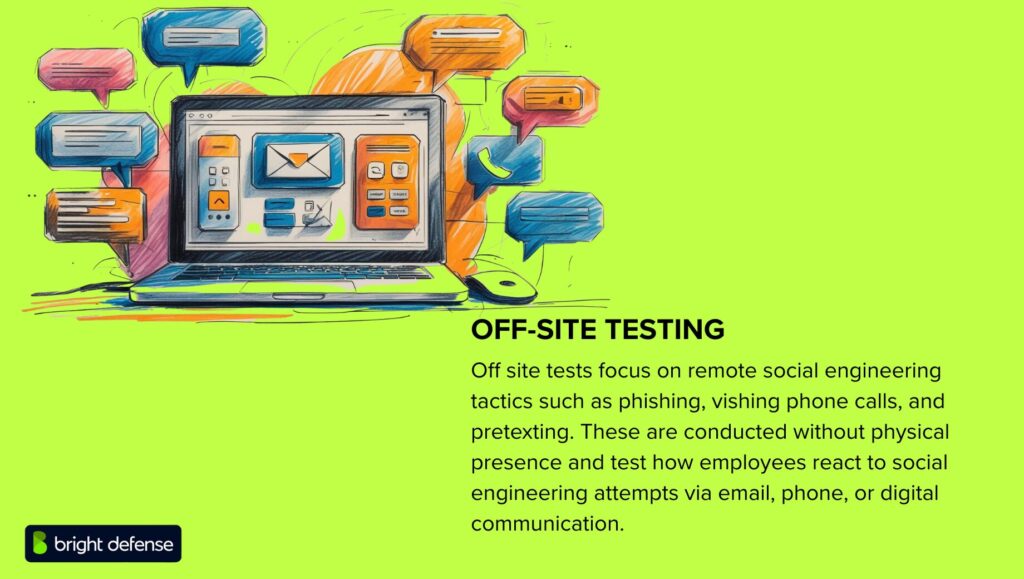 OFF-SITE TESTING

Off site tests focus on remote social engineering tactics such as phishing, vishing phone calls, and pretexting. These are conducted without physical presence and test how employees react to social engineering attempts via email, phone, or digital communication.

bright defense